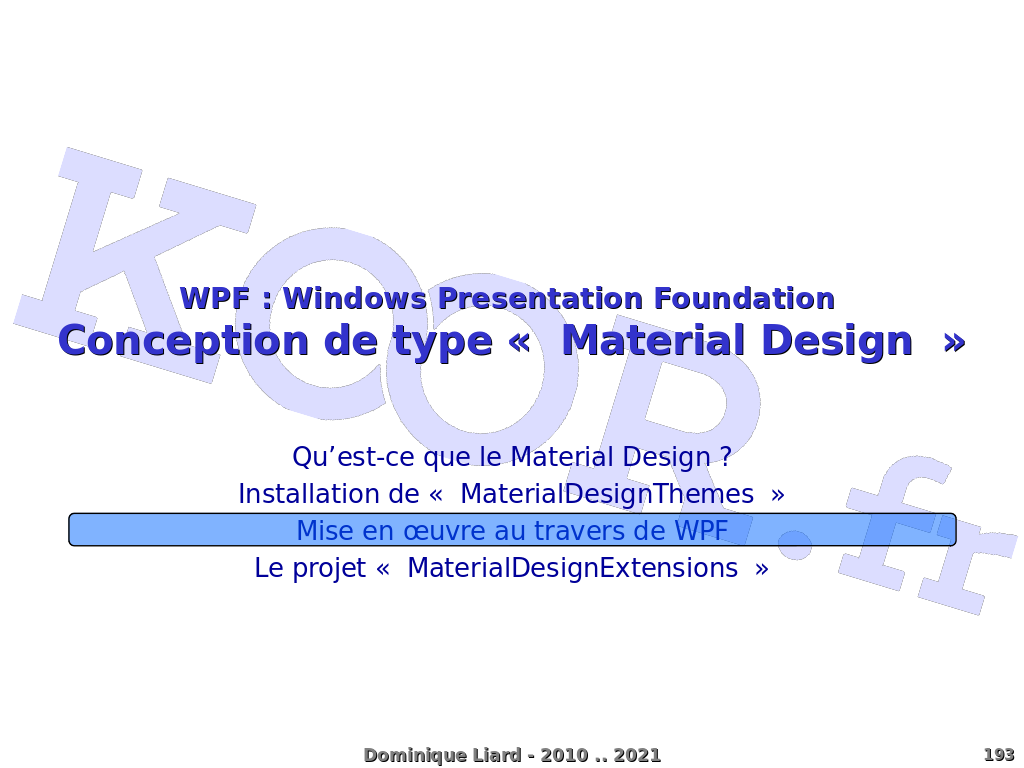 KOOR.fr

WPF : Windows Presentation Foundation
Conception de type «  Material Design  »

Qu’est-ce que le Material Design ?
Installation de «  MaterialDesignThemes  »
Mise en œuvre au travers de WPF
Le projet «  MaterialDesignExtensions  »

Dominique Liard - 2010 .. 2021

193